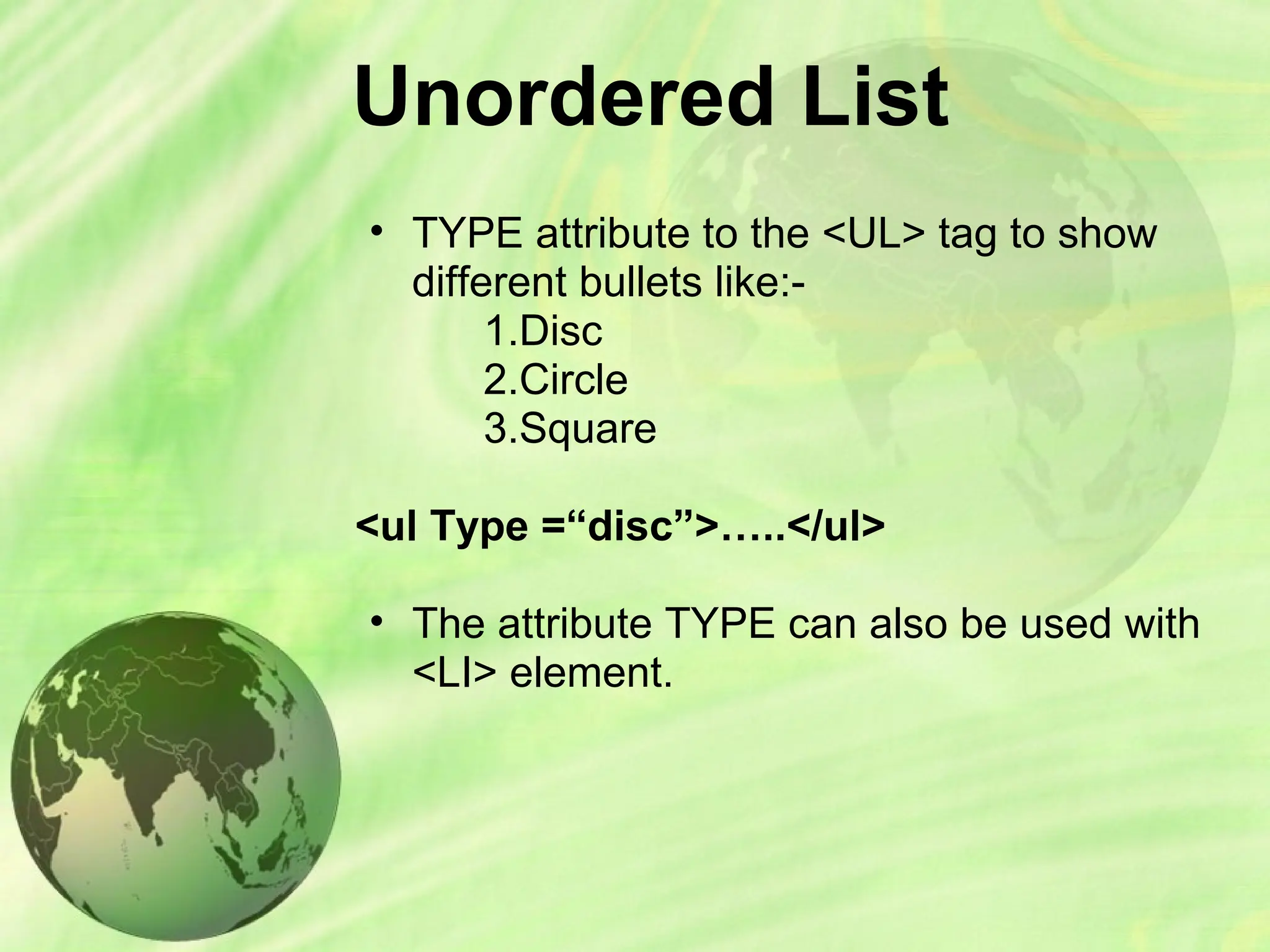 Unordered List

• TYPE attribute to the <UL> tag to show different bullets like:-
1.Disc
2.Circle
3.Square

<ul Type =“disc”>…..</ul>

• The attribute TYPE can also be used with <LI> element.